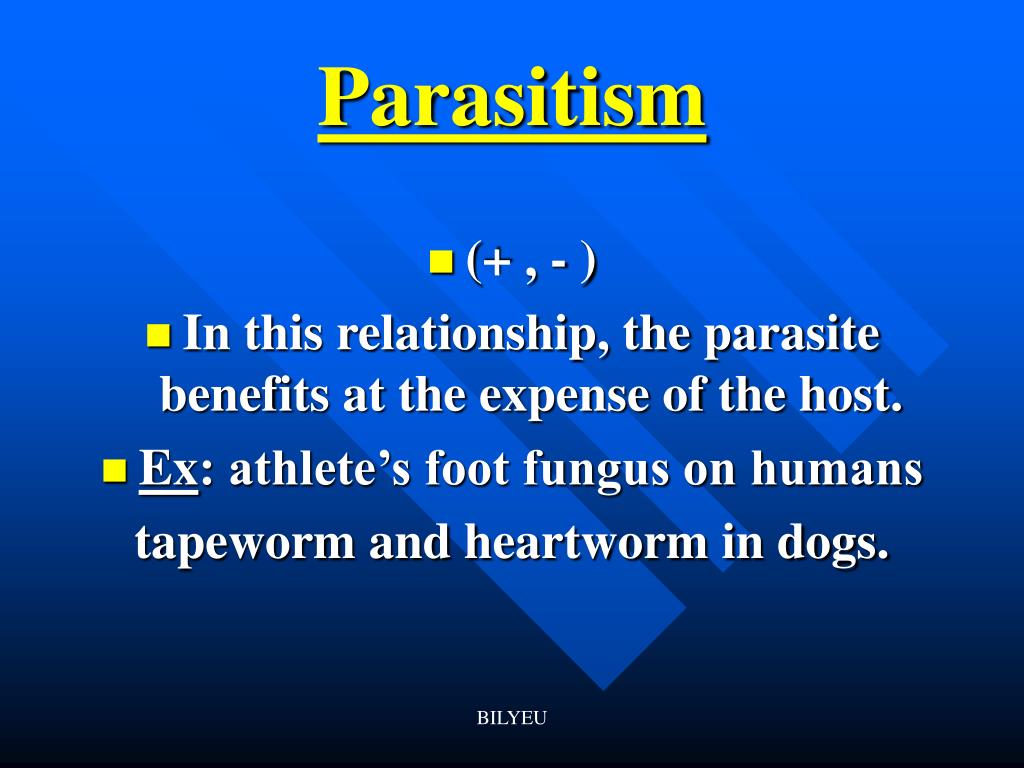 Parasitism

(+ , - )

In this relationship, the parasite benefits at the expense of the host.

Ex: athlete’s foot fungus on humans tapeworm and heartworm in dogs.

BILYEU